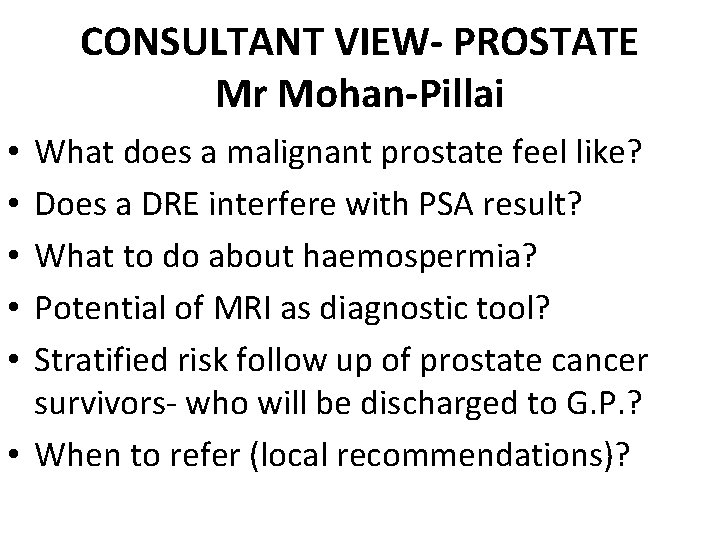 CONSULTANT VIEW- PROSTATE
Mr Mohan-Pillai

• What does a malignant prostate feel like?
• Does a DRE interfere with PSA result?
• What to do about haemospermia?
• Potential of MRI as diagnostic tool?
• Stratified risk follow up of prostate cancer survivors- who will be discharged to G.P.?
• When to refer (local recommendations)?